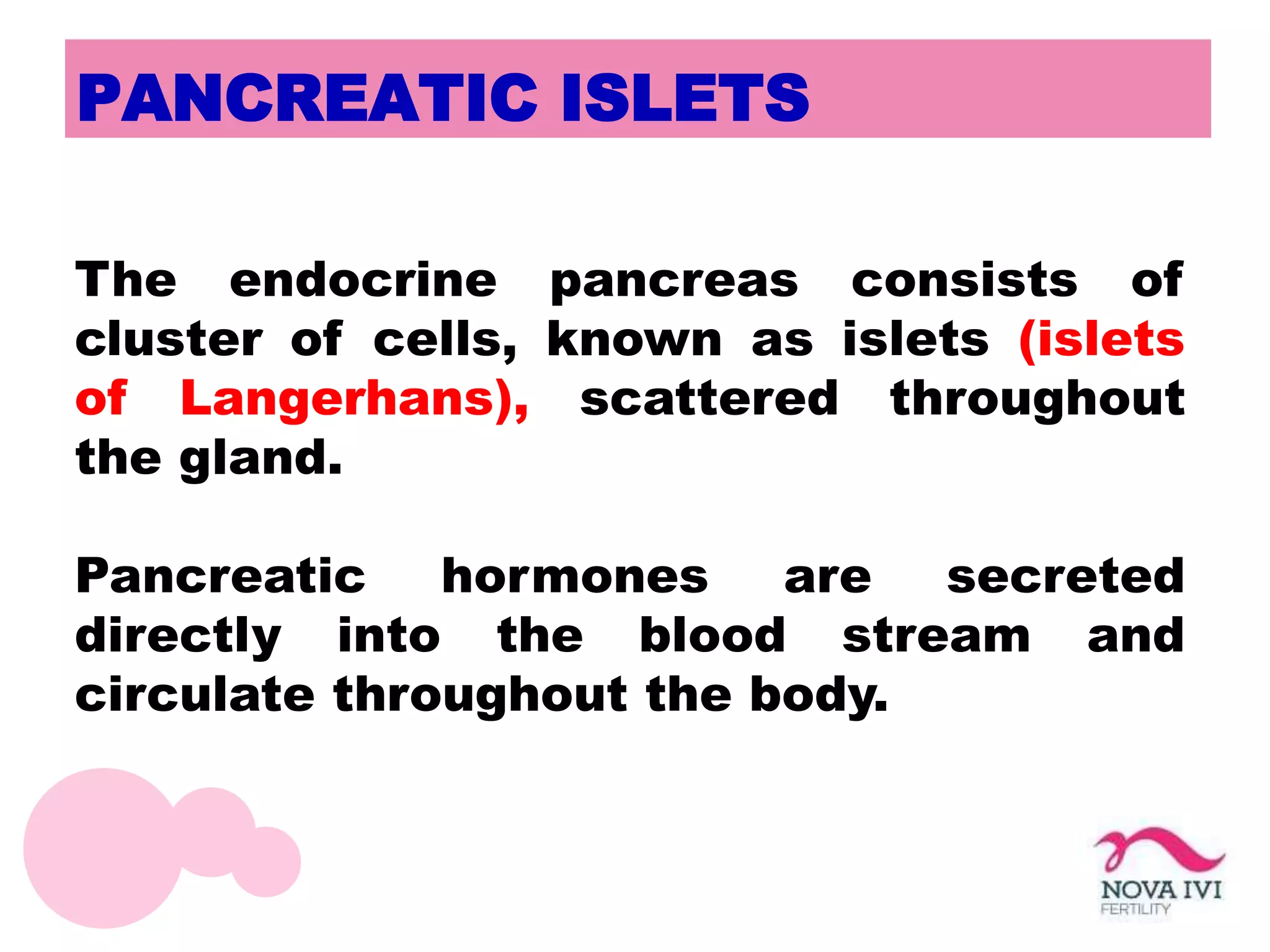 PANCREATIC ISLETS

The endocrine pancreas consists of cluster of cells, known as islets (islets of Langerhans), scattered throughout the gland.

Pancreatic hormones are secreted directly into the blood stream and circulate throughout the body.

NOVA IVI
FERTILITY